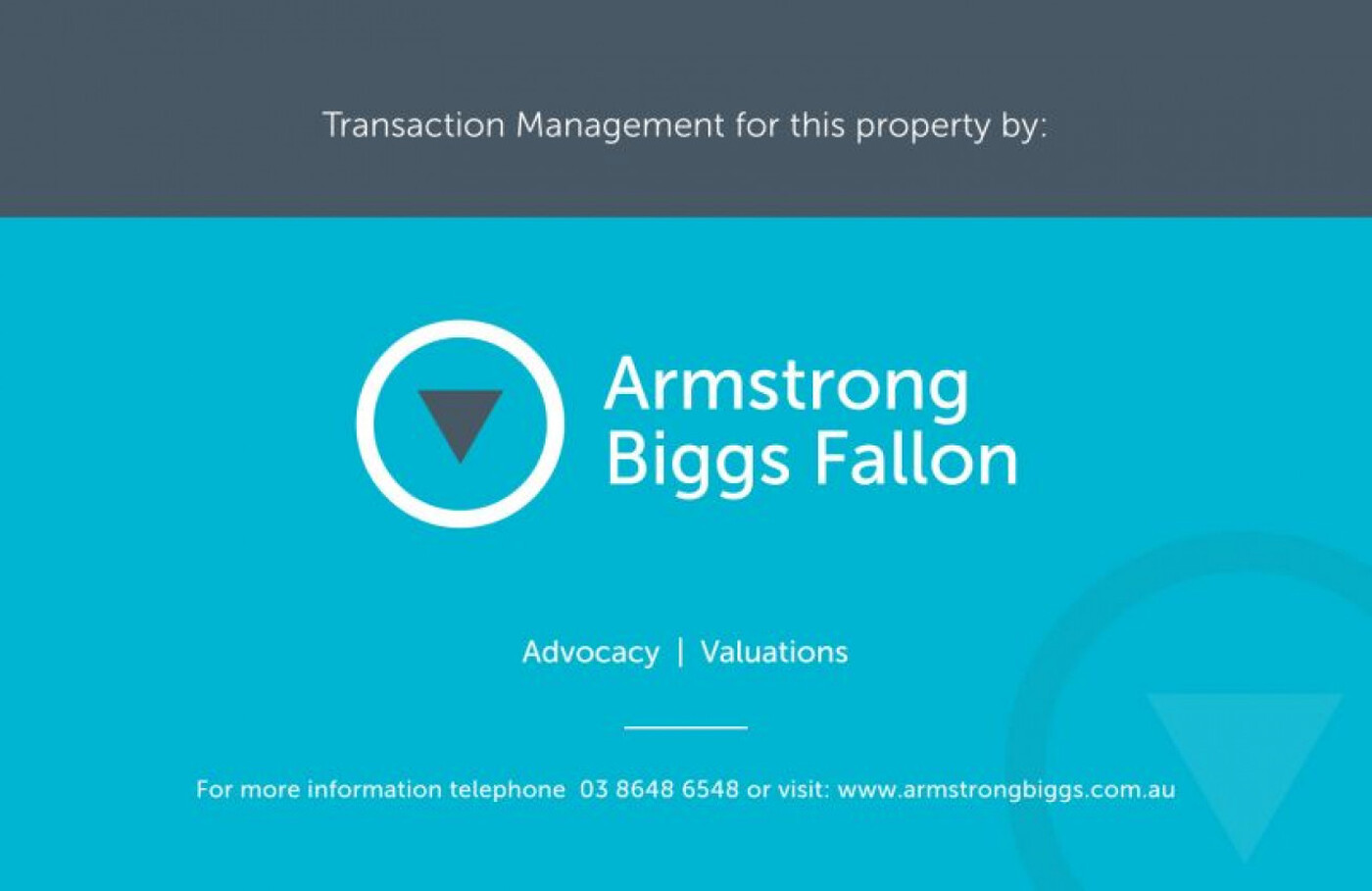 Transaction Management for this property by:

Armstrong
Biggs Fallon

Advocacy | Valuations

For more information telephone 03 8648 6548 or visit: www.armstrongbiggs.com.au